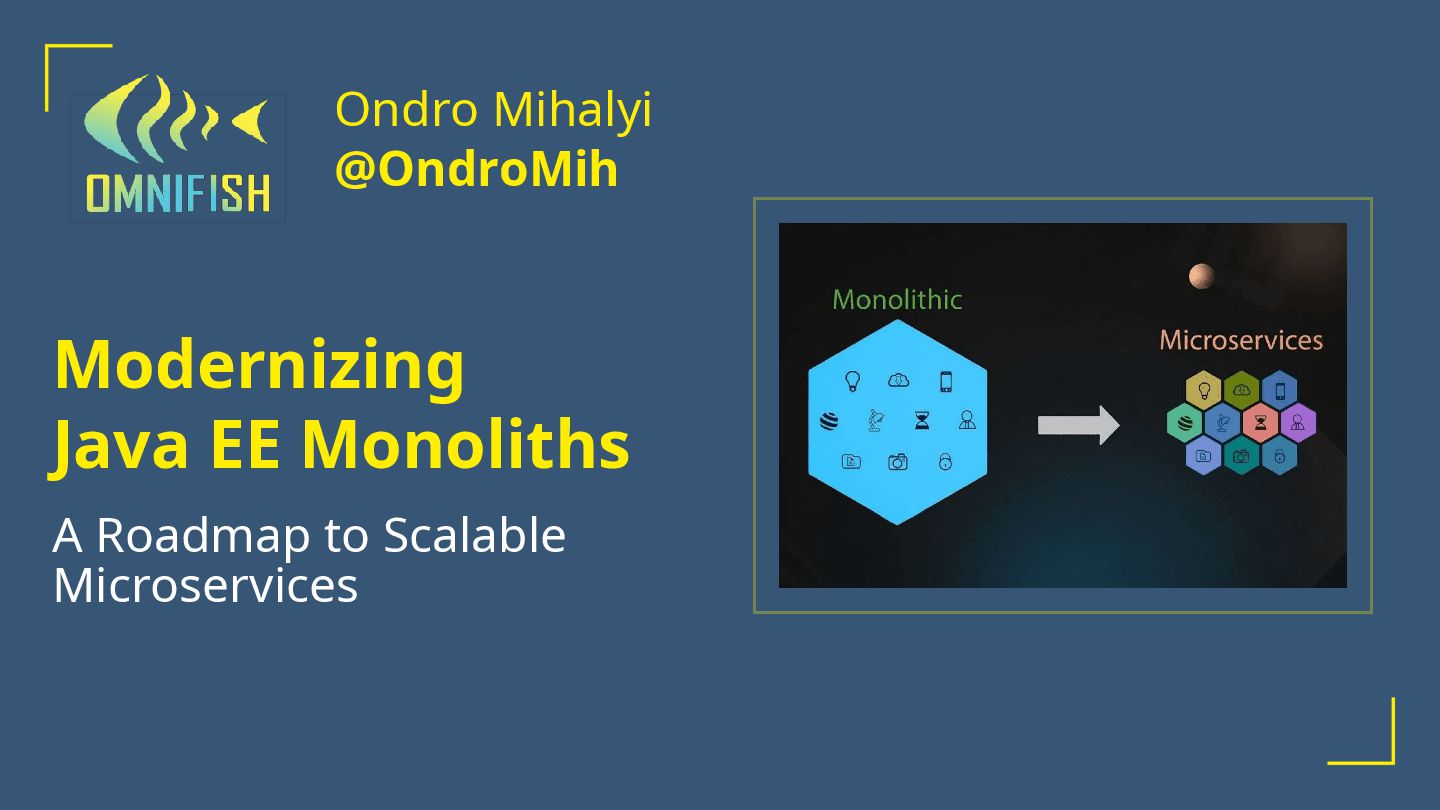 OMNIFISH

Ondro Mihalyi
@OndroMih

Modernizing
Java EE Monoliths

A Roadmap to Scalable Microservices

Monolithic

Microservices